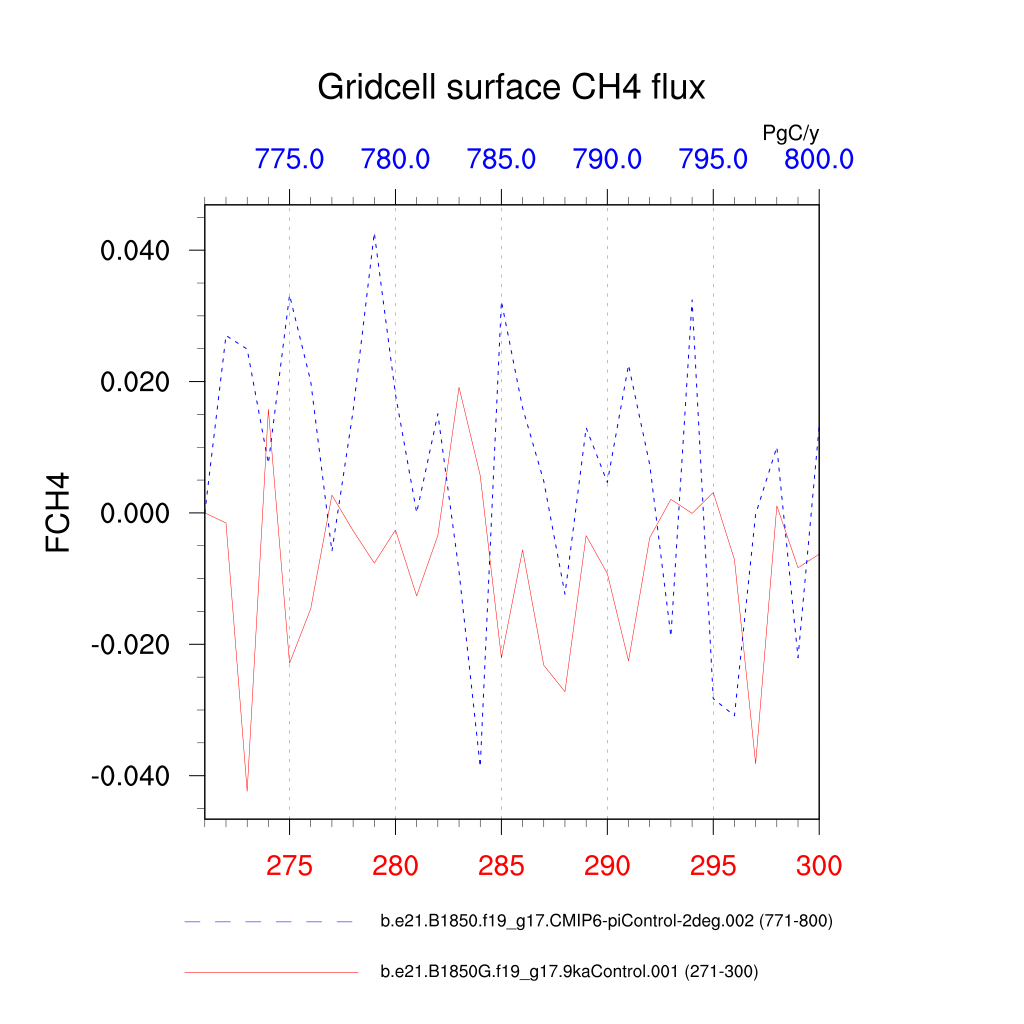 Gridcell surface CH4 flux

PgC/y

775.0 780.0 785.0 790.0 795.0 800.0

0.040
0.020
0.000
-0.020
-0.040

FCH4

275 280 285 290 295 300

b.e21.B1850.f19_g17.CMIP6-piControl-2deg.002 (771-800)

b.e21.B1850G.f19_g17.9kaControl.001 (271-300)